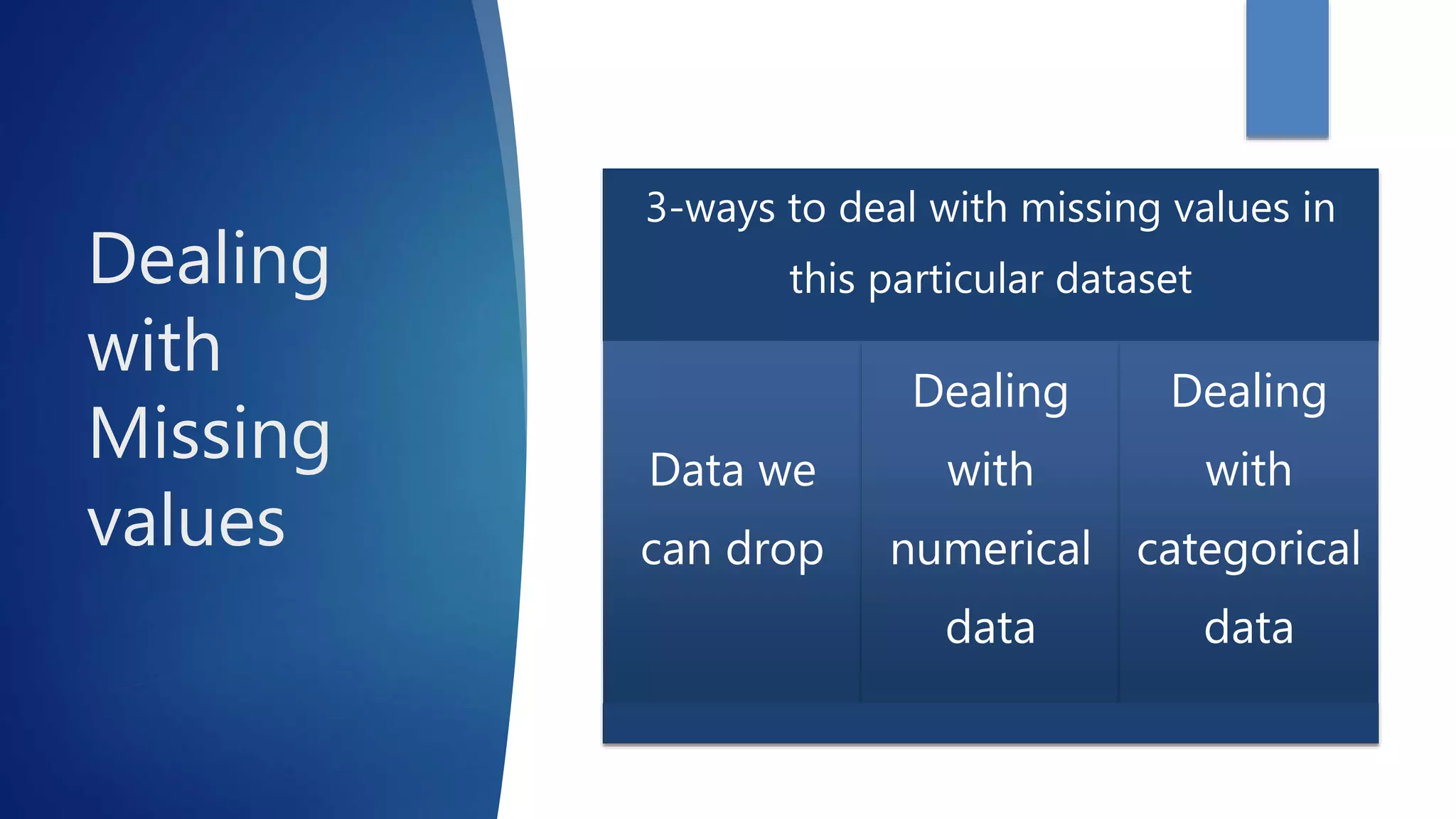 Dealing with Missing values

3-ways to deal with missing values in this particular dataset

Data we can drop

Dealing with numerical data

Dealing with categorical data